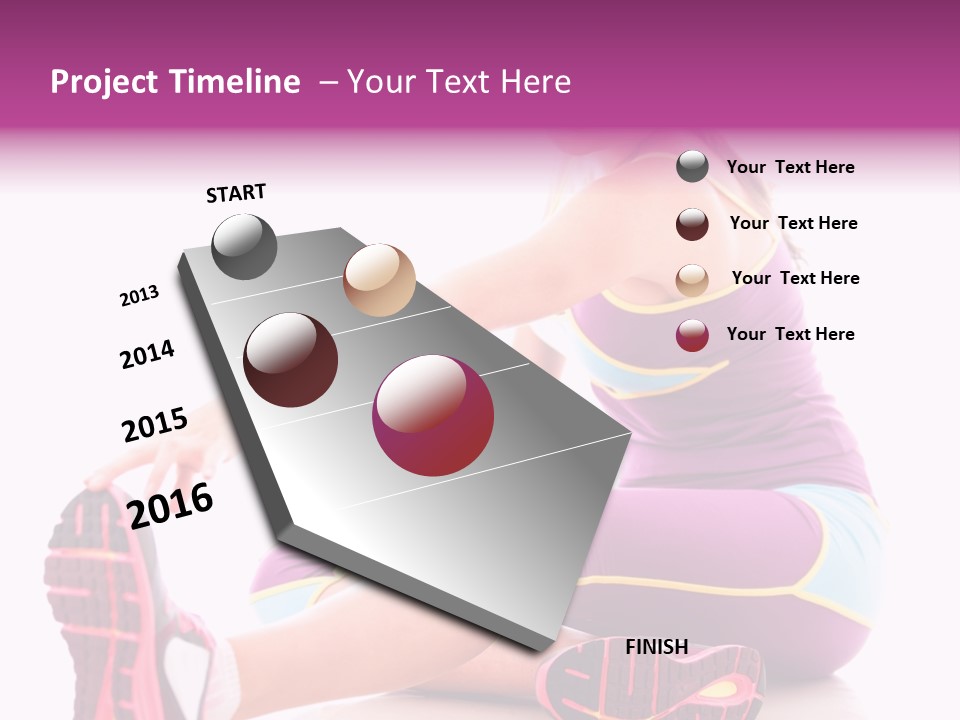 Project Timeline – Your Text Here

START

2013

2014

2015

2016

FINISH

Your Text Here

Your Text Here

Your Text Here

Your Text Here